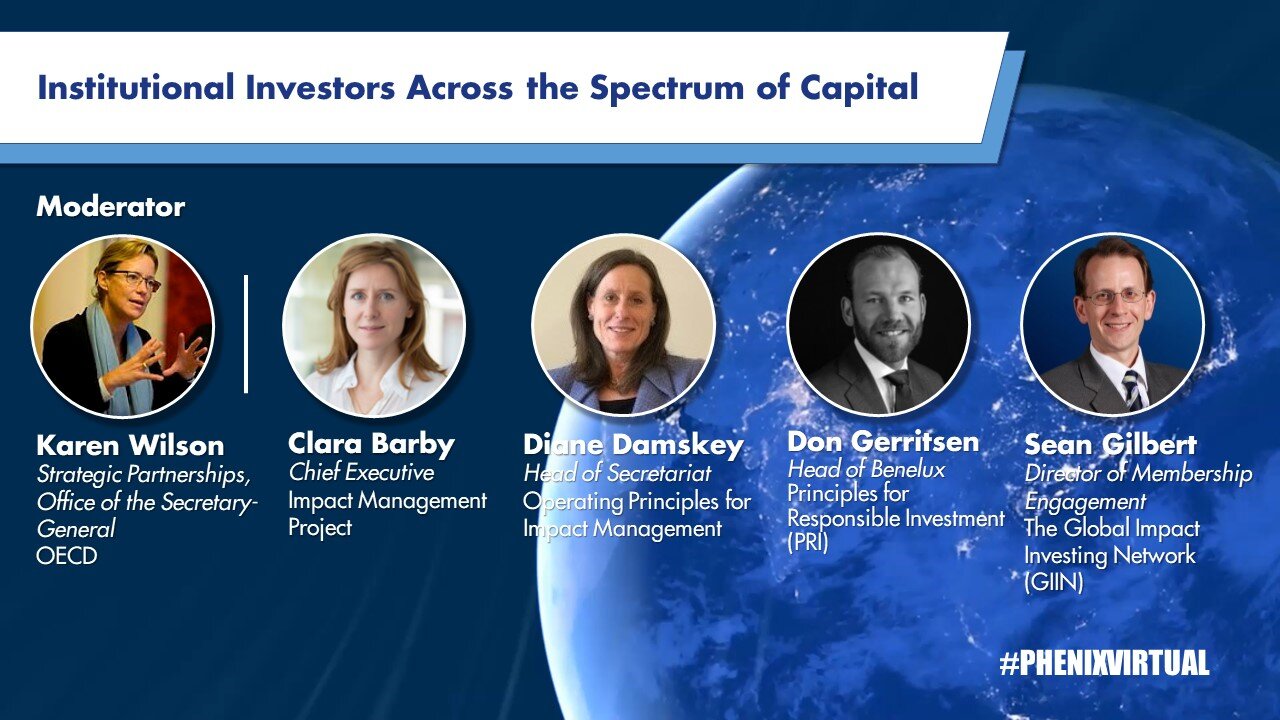 Institutional Investors Across the Spectrum of Capital

Moderator

Karen Wilson
Strategic Partnerships, Office of the Secretary-General
OECD

Clara Barby
Chief Executive
Impact Management Project

Diane Damskey
Head of Secretariat
Operating Principles for Impact Management

Don Gerritsen
Head of Benelux
Principles for Responsible Investment (PRI)

Sean Gilbert
Director of Membership Engagement
The Global Impact Investing Network (GIIN)

#PHENIXVIRTUAL